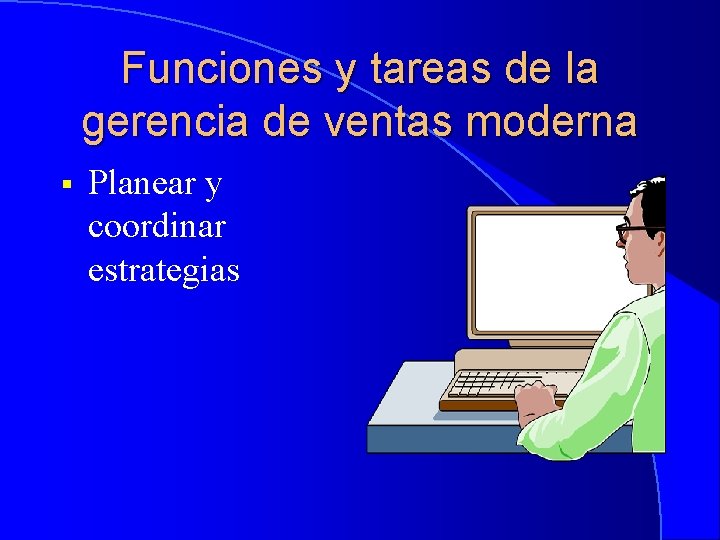 Funciones y tareas de la gerencia de ventas moderna

▪ Planear y coordinar estrategias